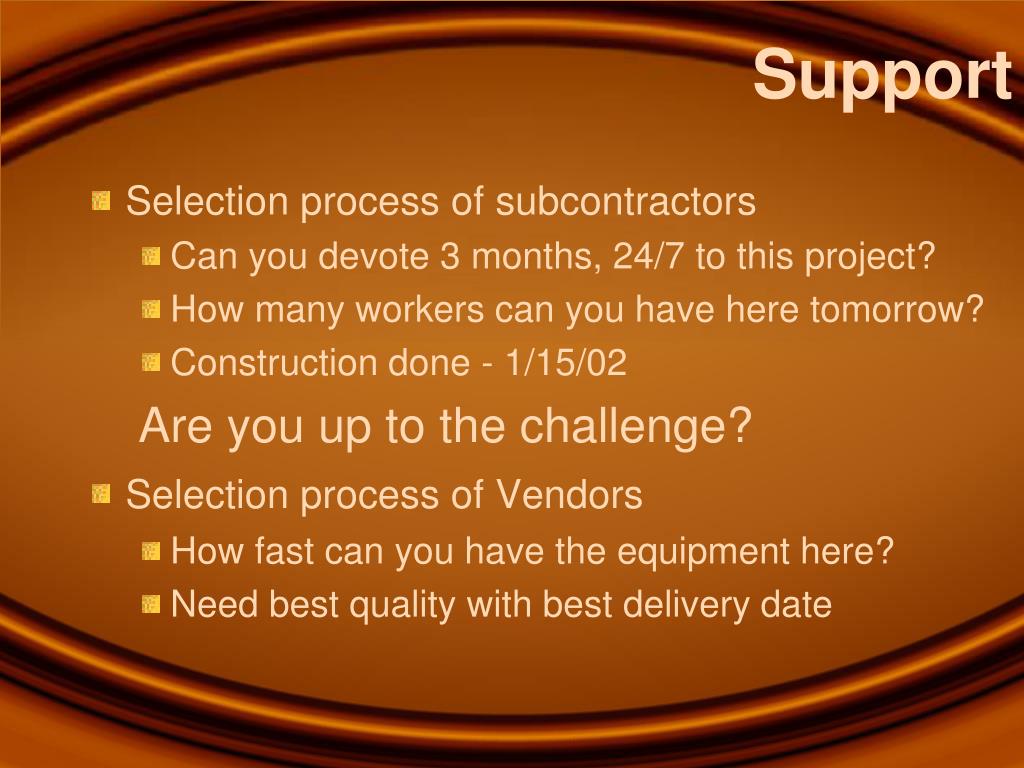 Support

Selection process of subcontractors

Can you devote 3 months, 24/7 to this project?

How many workers can you have here tomorrow?

Construction done - 1/15/02

Are you up to the challenge?

Selection process of Vendors

How fast can you have the equipment here?

Need best quality with best delivery date